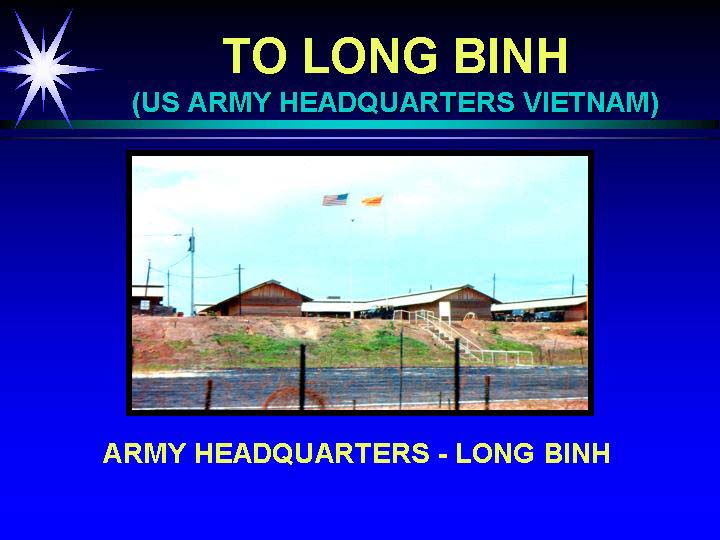 TO LONG BINH
(US ARMY HEADQUARTERS VIETNAM)

ARMY HEADQUARTERS - LONG BINH